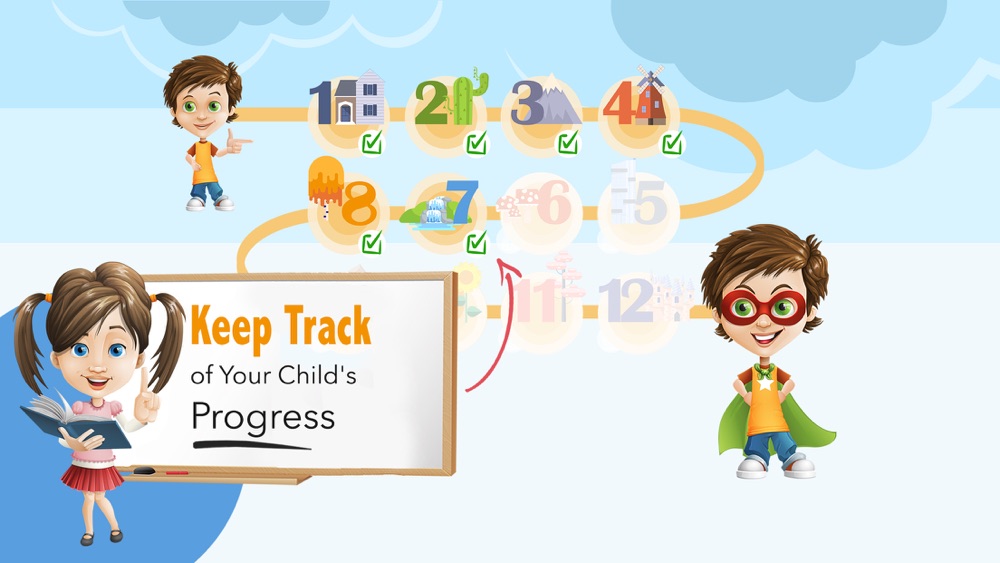 1 2 3 4

8 7 6 5

11 12

Keep Track
of Your Child's
Progress